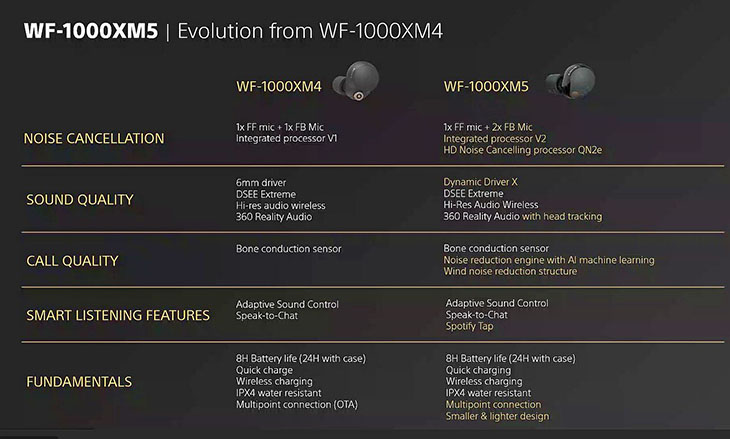 WF-1000XM5 | Evolution from WF-1000XM4

| | WF-1000XM4 | WF-1000XM5 |
|---|---|---|
| NOISE CANCELLATION | 1x FF mic + 1x FB Mic<br>Integrated processor V1 | 1x FF mic + 2x FB Mic<br>Integrated processor V2<br>HD Noise Cancelling processor QN2e |
| SOUND QUALITY | 6mm driver<br>DSEE Extreme<br>Hi-res audio wireless<br>360 Reality Audio | Dynamic Driver X<br>DSEE Extreme<br>Hi-Res Audio Wireless<br>360 Reality Audio with head tracking |
| CALL QUALITY | Bone conduction sensor | Bone conduction sensor<br>Noise reduction engine with AI machine learning<br>Wind noise reduction structure |
| SMART LISTENING FEATURES | Adaptive Sound Control<br>Speak-to-Chat | Adaptive Sound Control<br>Speak-to-Chat<br>Spotify Tap |
| FUNDAMENTALS | 8H Battery life (24H with case)<br>Quick charge<br>Wireless charging<br>IPX4 water resistant<br>Multipoint connection (OTA) | 8H Battery life (24H with case)<br>Quick charging<br>Wireless charging<br>IPX4 water resistant<br>Multipoint connection<br>Smaller & lighter design |